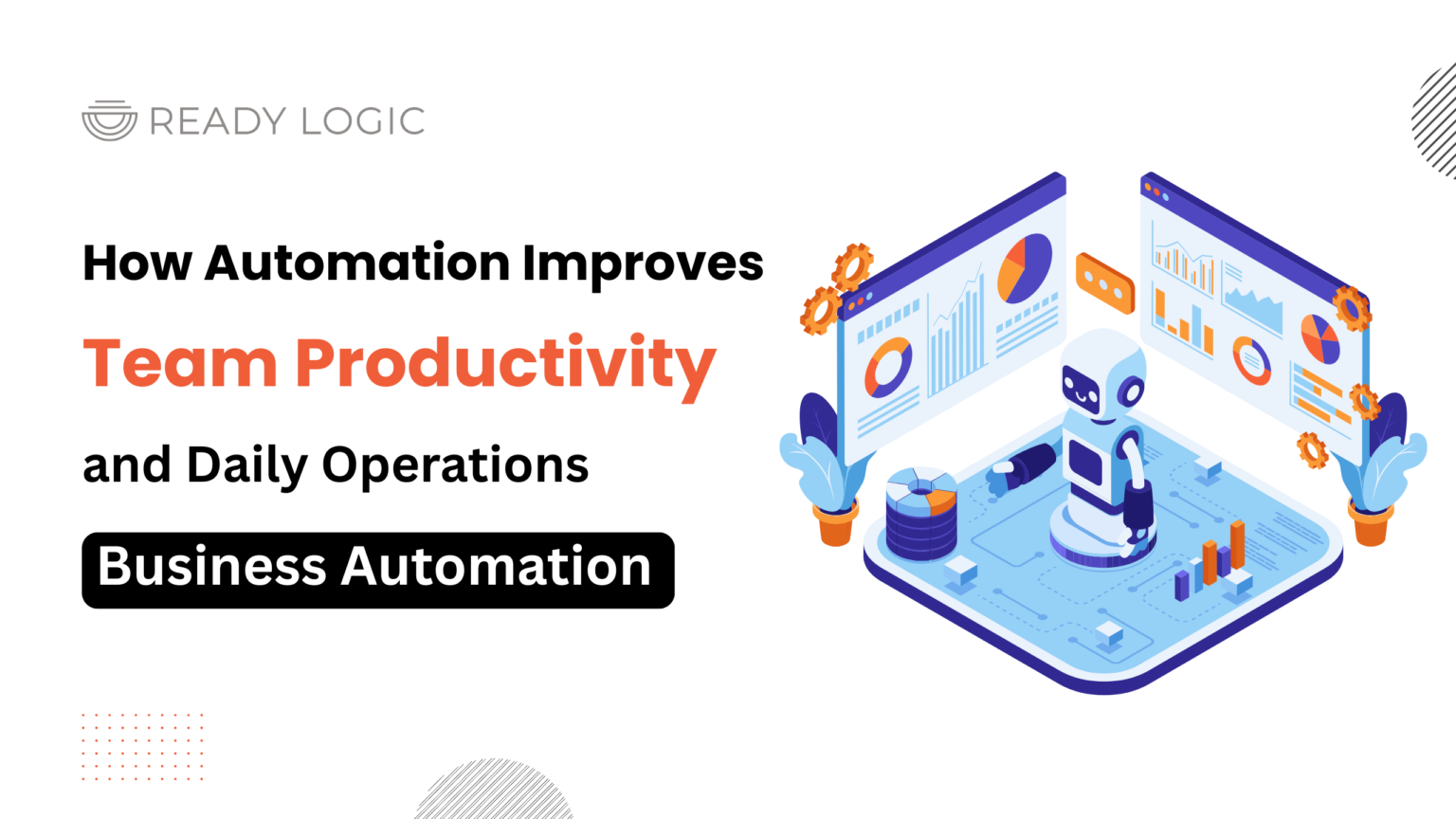 READY LOGIC

How Automation Improves
Team Productivity
and Daily Operations

Business Automation